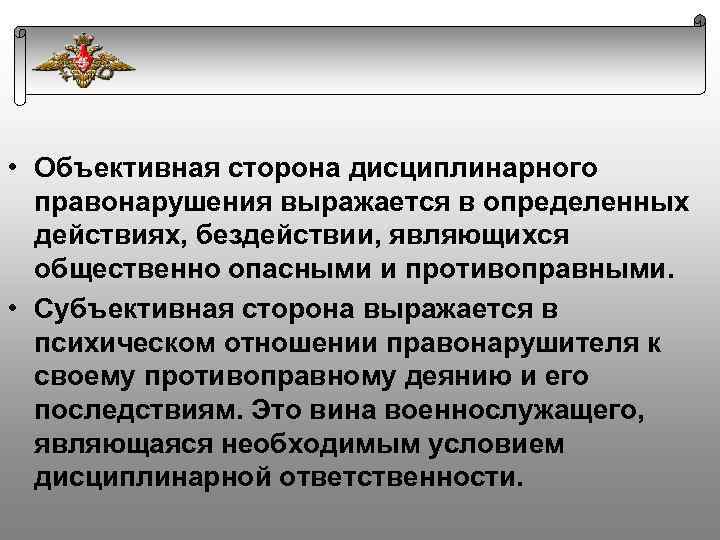 • Объективная сторона дисциплинарного правонарушения выражается в определенных действиях, бездействии, являющихся общественно опасными и противоправными.

• Субъективная сторона выражается в психическом отношении правонарушителя к своему противоправному деянию и его последствиям. Это вина военнослужащего, являющаяся необходимым условием дисциплинарной ответственности.